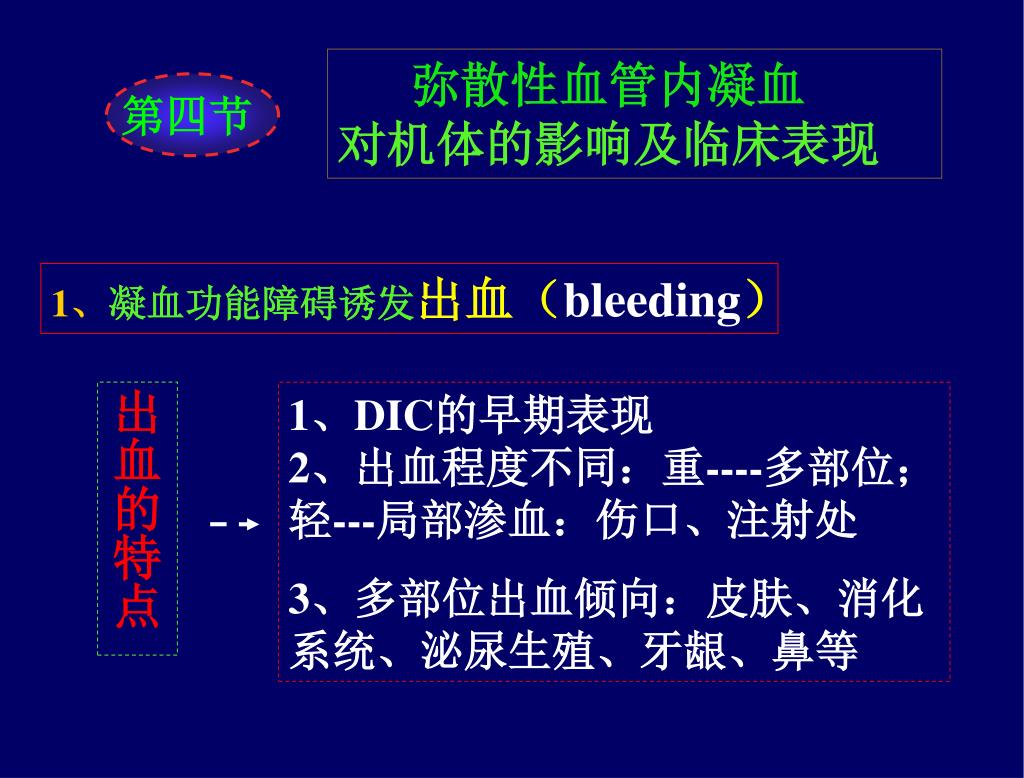 第四节

弥散性血管内凝血
对机体的影响及临床表现

1、凝血功能障碍诱发出血（bleeding）

出血的特点

1、DIC的早期表现
2、出血程度不同：重----多部位；轻---局部渗血：伤口、注射处

3、多部位出血倾向：皮肤、消化系统、泌尿生殖、牙龈、鼻等